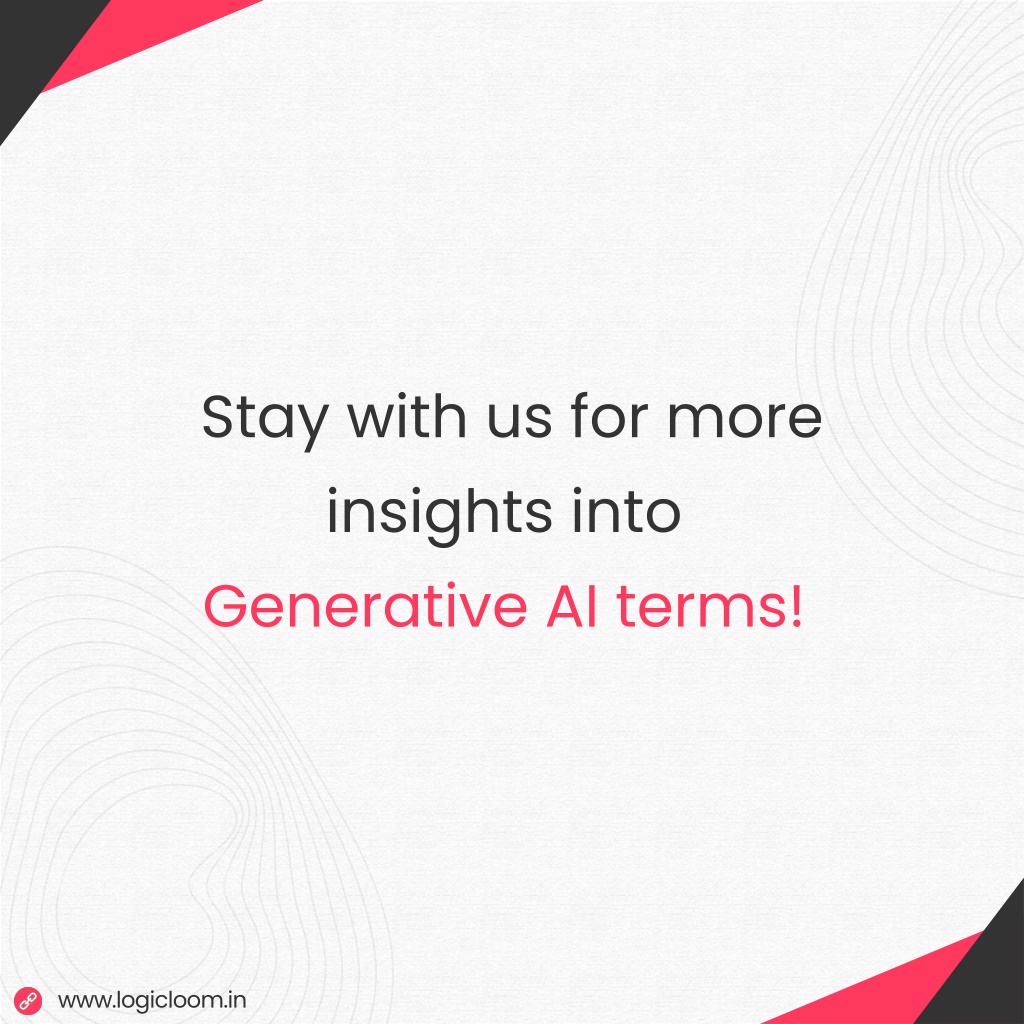 Stay with us for more insights into Generative AI terms!

www.logicloom.in